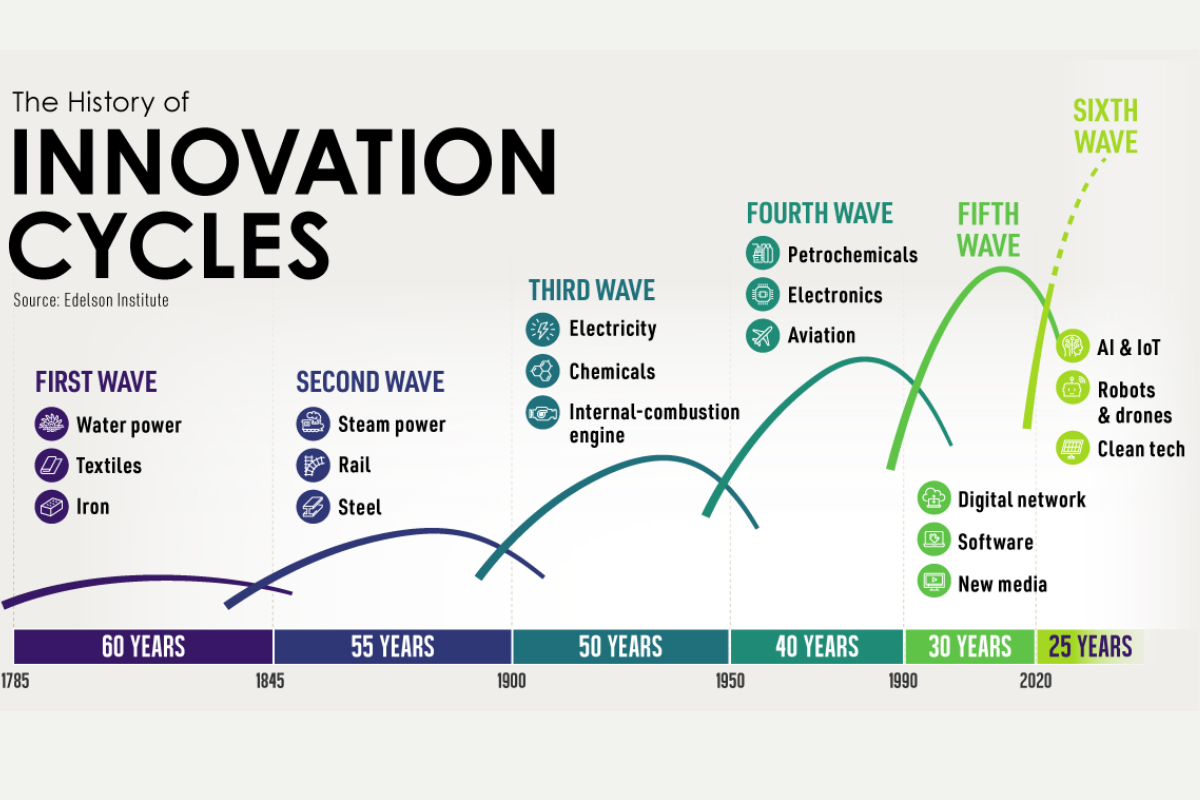 The History of
INNOVATION CYCLES
Source: Edelson Institute

FIRST WAVE
Water power
Textiles
Iron

SECOND WAVE
Steam power
Rail
Steel

THIRD WAVE
Electricity
Chemicals
Internal-combustion engine

FOURTH WAVE
Petrochemicals
Electronics
Aviation

FIFTH WAVE
Digital network
Software
New media

SIXTH WAVE
AI & IoT
Robots & drones
Clean tech

60 YEARS
55 YEARS
50 YEARS
40 YEARS
30 YEARS
25 YEARS

1785
1845
1900
1950
1990
2020